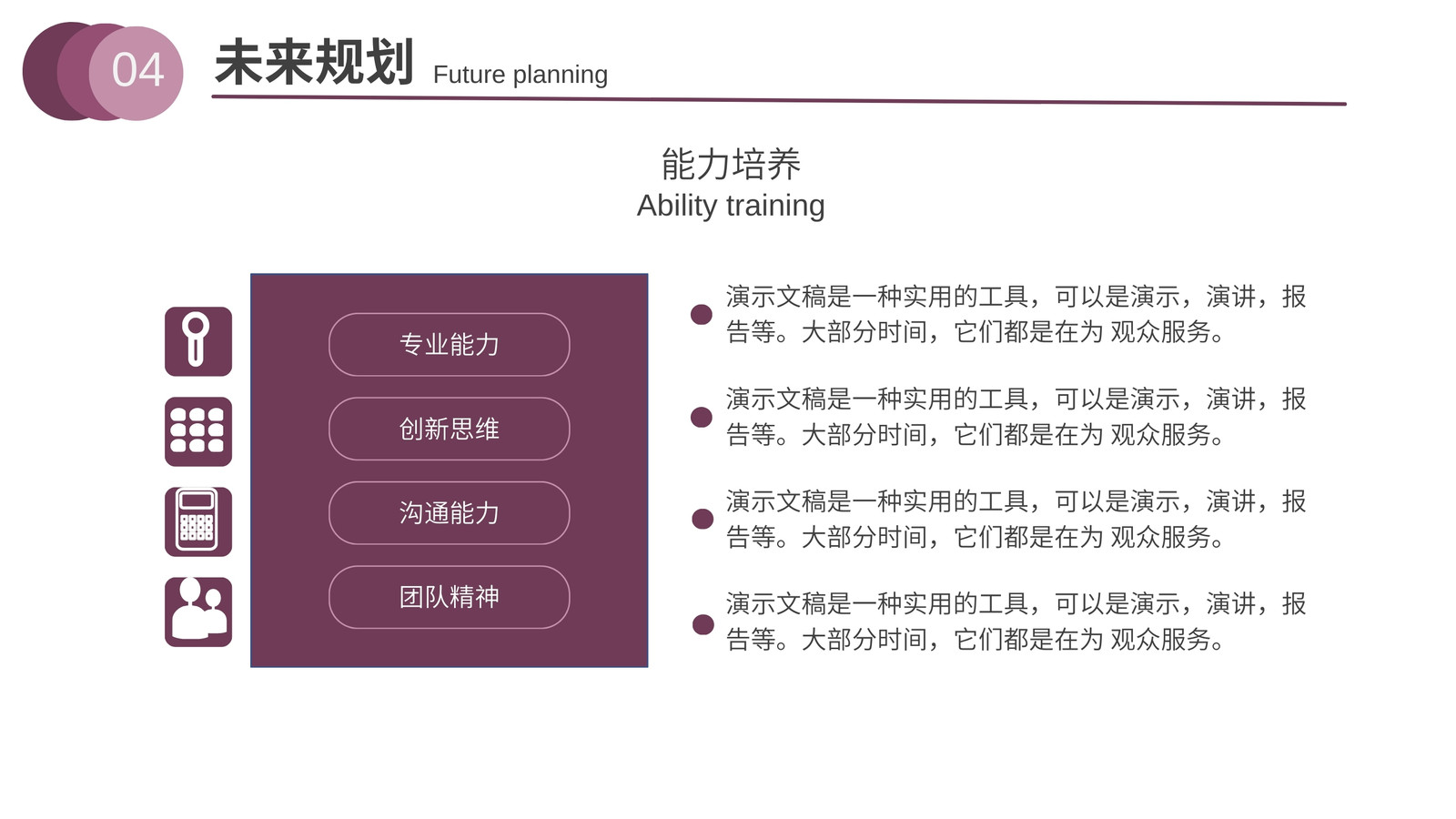 04 未来规划 Future planning

能力培养
Ability training

专业能力

创新思维

沟通能力

团队精神

演示文稿是一种实用的工具，可以是演示，演讲，报告等。大部分时间，它们都是在为 观众服务。

演示文稿是一种实用的工具，可以是演示，演讲，报告等。大部分时间，它们都是在为 观众服务。

演示文稿是一种实用的工具，可以是演示，演讲，报告等。大部分时间，它们都是在为 观众服务。

演示文稿是一种实用的工具，可以是演示，演讲，报告等。大部分时间，它们都是在为 观众服务。